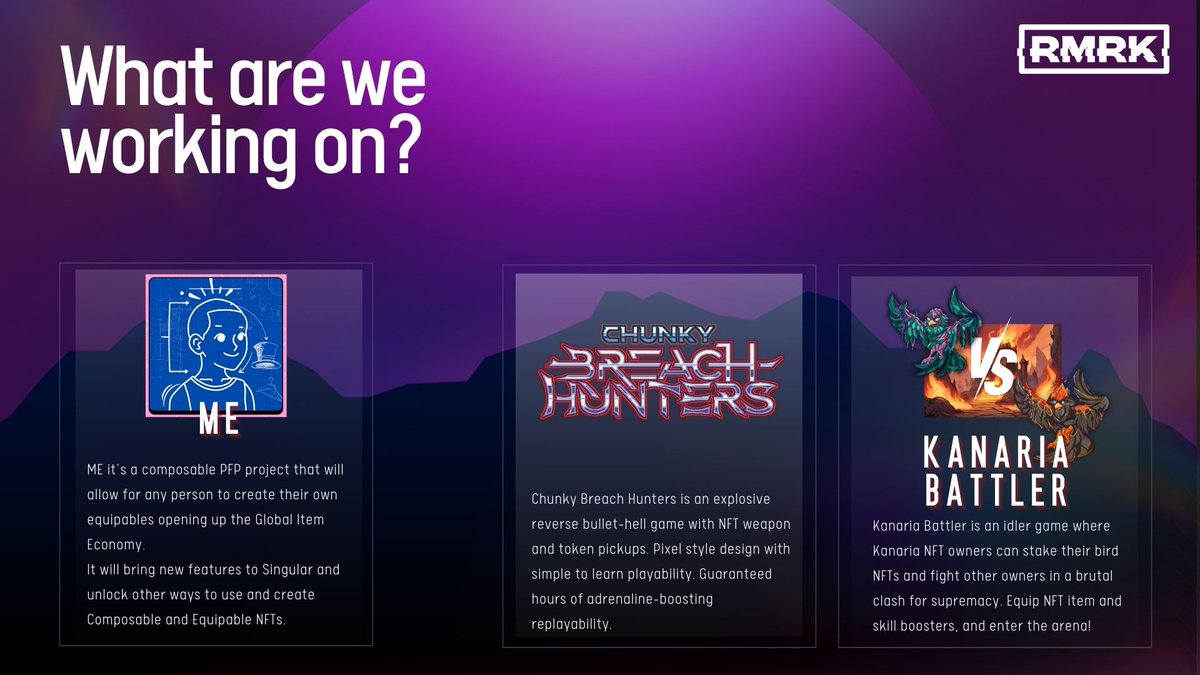 What are we working on?

RMRK

ME

ME it's a composable PFP project that will allow for any person to create their own equipables opening up the Global Item Economy.
It will bring new features to Singular and unlock other ways to use and create Composable and Equipable NFTs.

CHUNKY BREACH HUNTERS

Chunky Breach Hunters is an explosive reverse bullet-hell game with NFT weapon and token pickups. Pixel style design with simple to learn playability. Guaranteed hours of adrenaline-boosting replayability.

VS

KANARIA BATTLER

Kanaria Battler is an idler game where Kanaria NFT owners can stake their bird NFTs and fight other owners in a brutal clash for supremacy. Equip NFT item and skill boosters, and enter the arena!